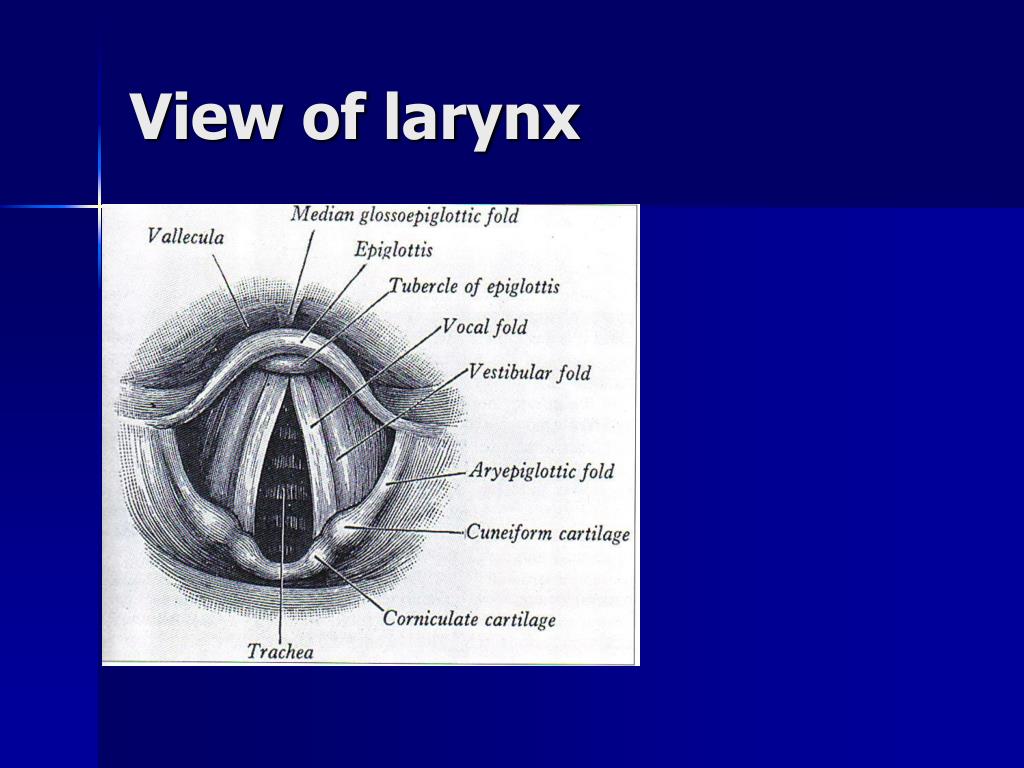 View of larynx

Median glossoepiglottic fold
Vallecula
Epiglottis
Tubercle of epiglottis
Vocal fold
Vestibular fold
Aryepiglottic fold
Cuneiform cartilage
Corniculate cartilage
Trachea